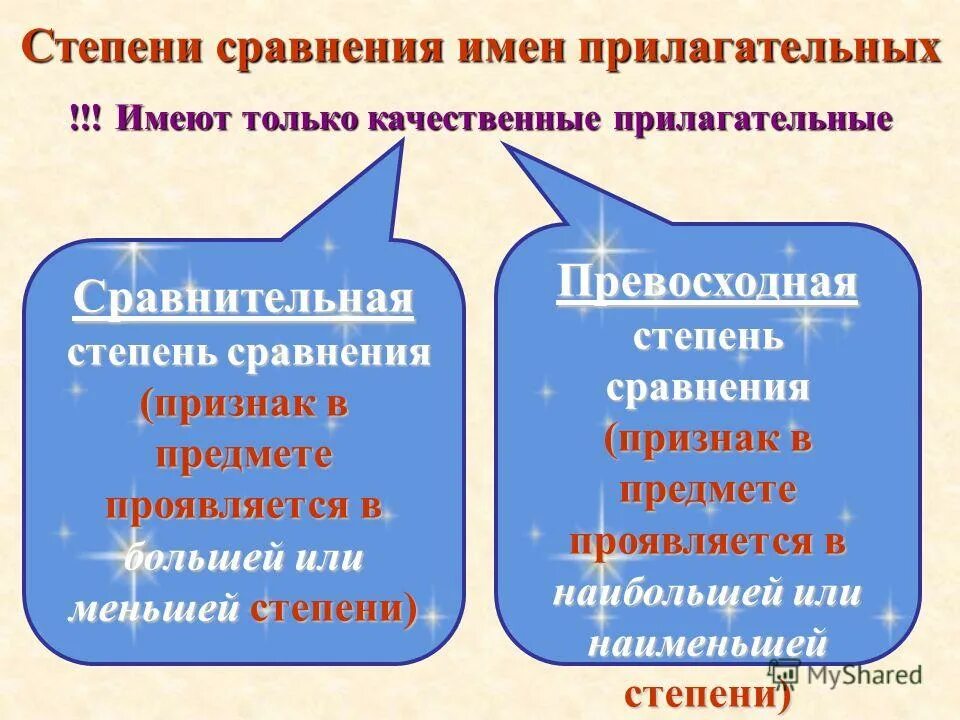 Степени сравнения имен прилагательных

!!! Имеют только качественные прилагательные

Сравнительная степень сравнения (признак в предмете проявляется в большей или меньшей степени)

Превосходная степень сравнения (признак в предмете проявляется в наибольшей или наименьшей степени)

MyShared